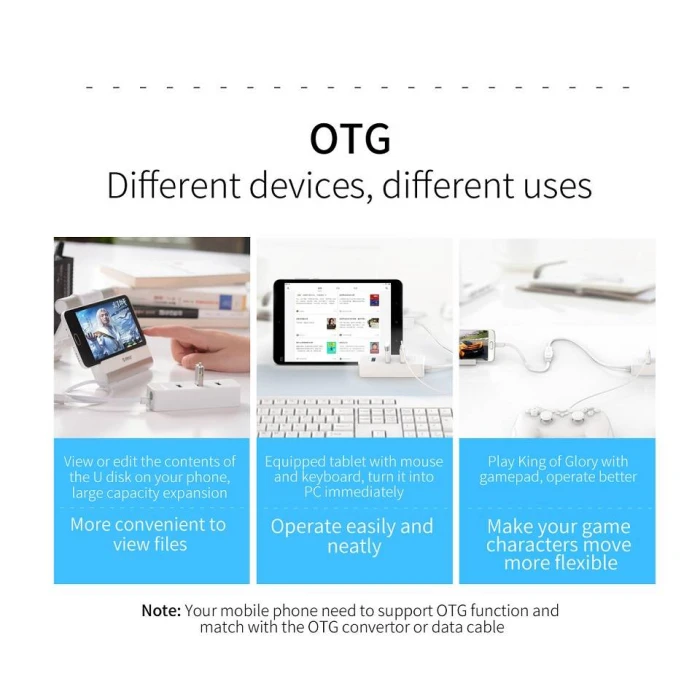 OTG
Different devices, different uses

View or edit the contents of the U disk on your phone, large capacity expansion

More convenient to view files

Equipped tablet with mouse and keyboard, turn it into PC immediately

Operate easily and neatly

Play King of Glory with gamepad, operate better

Make your game characters move more flexible

Note: Your mobile phone need to support OTG function and match with the OTG convertor or data cable